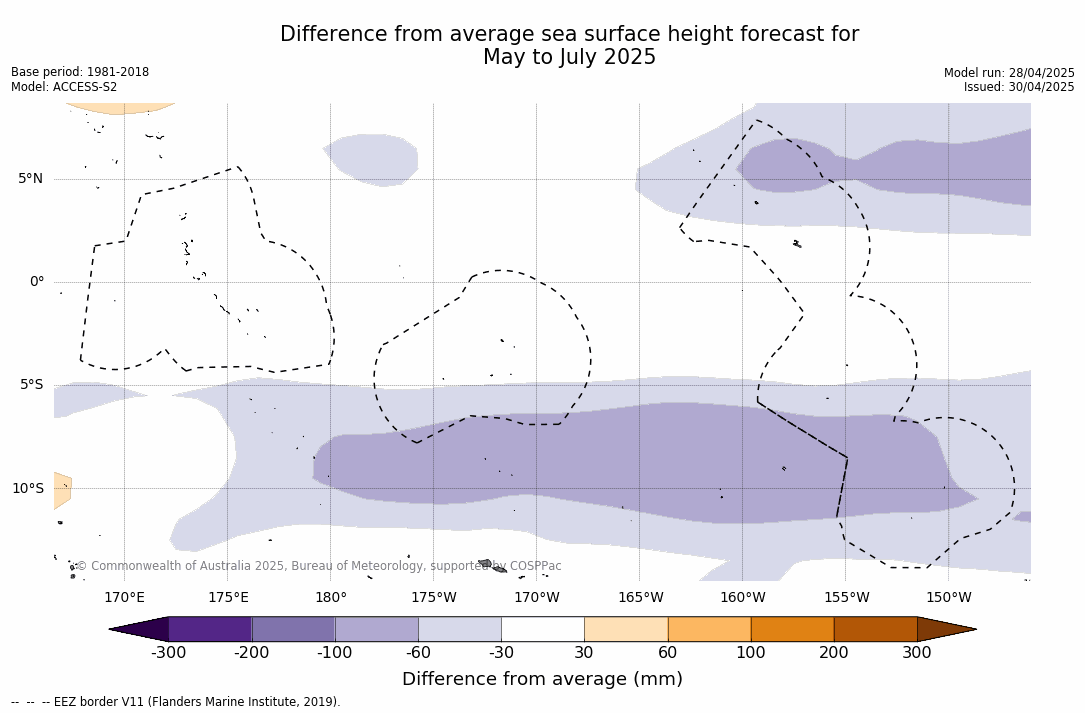 Difference from average sea surface height forecast for May to July 2025

Base period: 1981-2018
Model: ACCESS-S2

Model run: 28/04/2025
Issued: 30/04/2025

5°N
0°
5°S
10°S

© Commonwealth of Australia 2025, Bureau of Meteorology, supported by COSPPac

170°E 175°E 180° 175°W 170°W 165°W 160°W 155°W 150°W

-300 -200 -100 -60 -30 30 60 100 200 300

Difference from average (mm)

-- -- -- EEZ border V11 (Flanders Marine Institute, 2019).